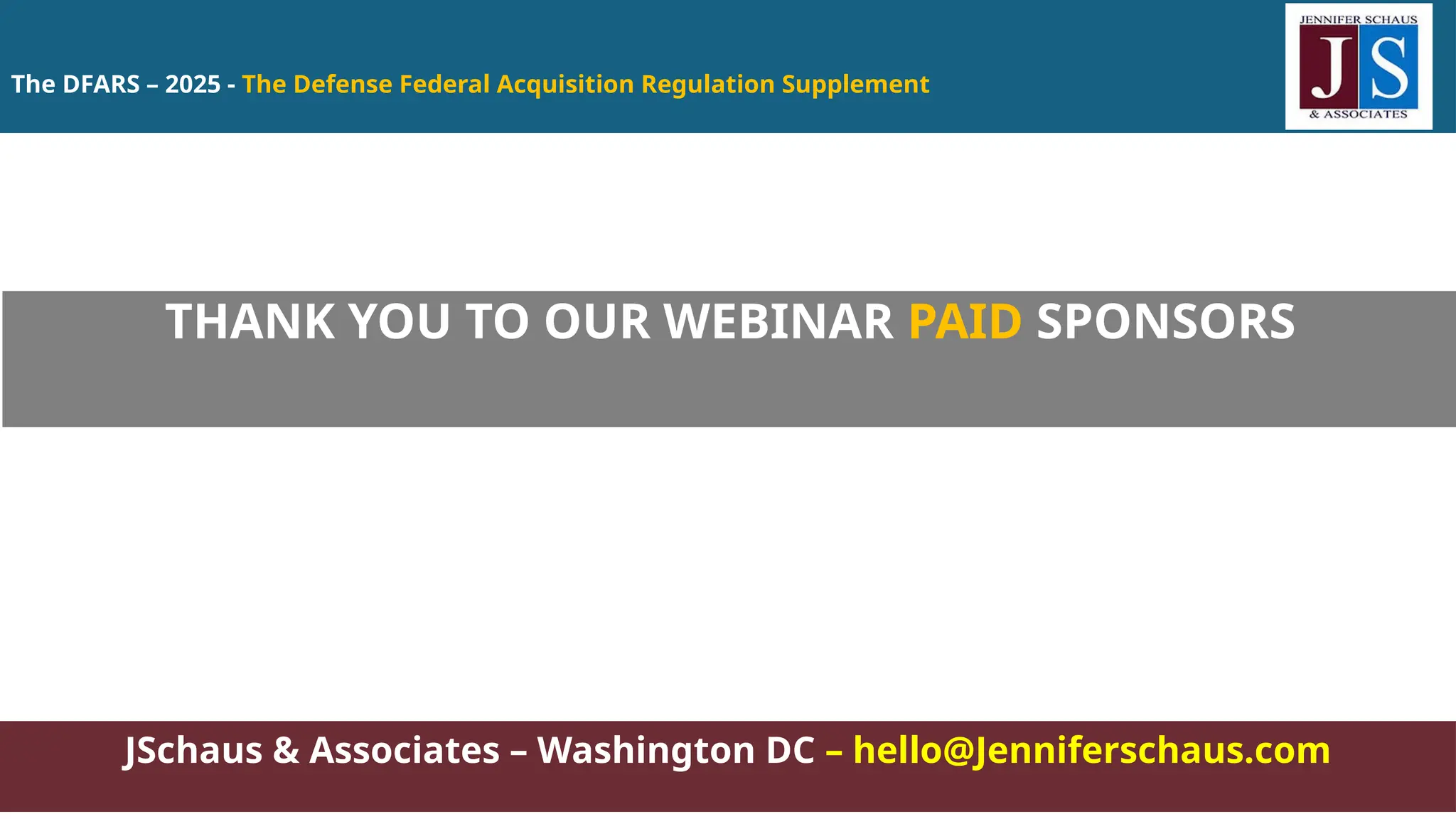 The DFARS – 2025 - The Defense Federal Acquisition Regulation Supplement

JENNIFER SCHAUS
JS
& ASSOCIATES

THANK YOU TO OUR WEBINAR PAID SPONSORS

JSchaus & Associates – Washington DC – hello@Jenniferschaus.com